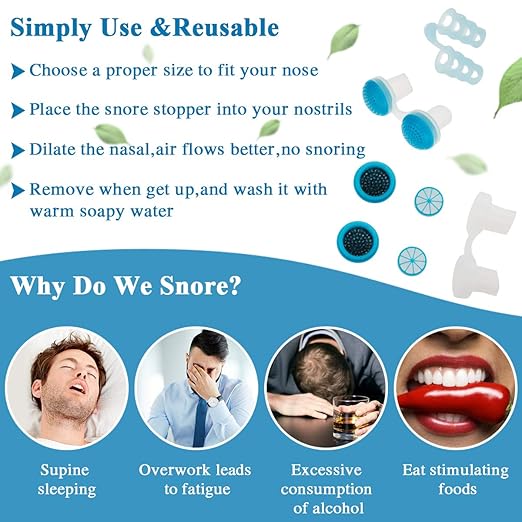 Simply Use &Reusable

Choose a proper size to fit your nose

Place the snore stopper into your nostrils

Dilate the nasal,air flows better,no snoring

Remove when get up,and wash it with warm soapy water

Why Do We Snore?

Supine sleeping

Overwork leads to fatigue

Excessive consumption of alcohol

Eat stimulating foods